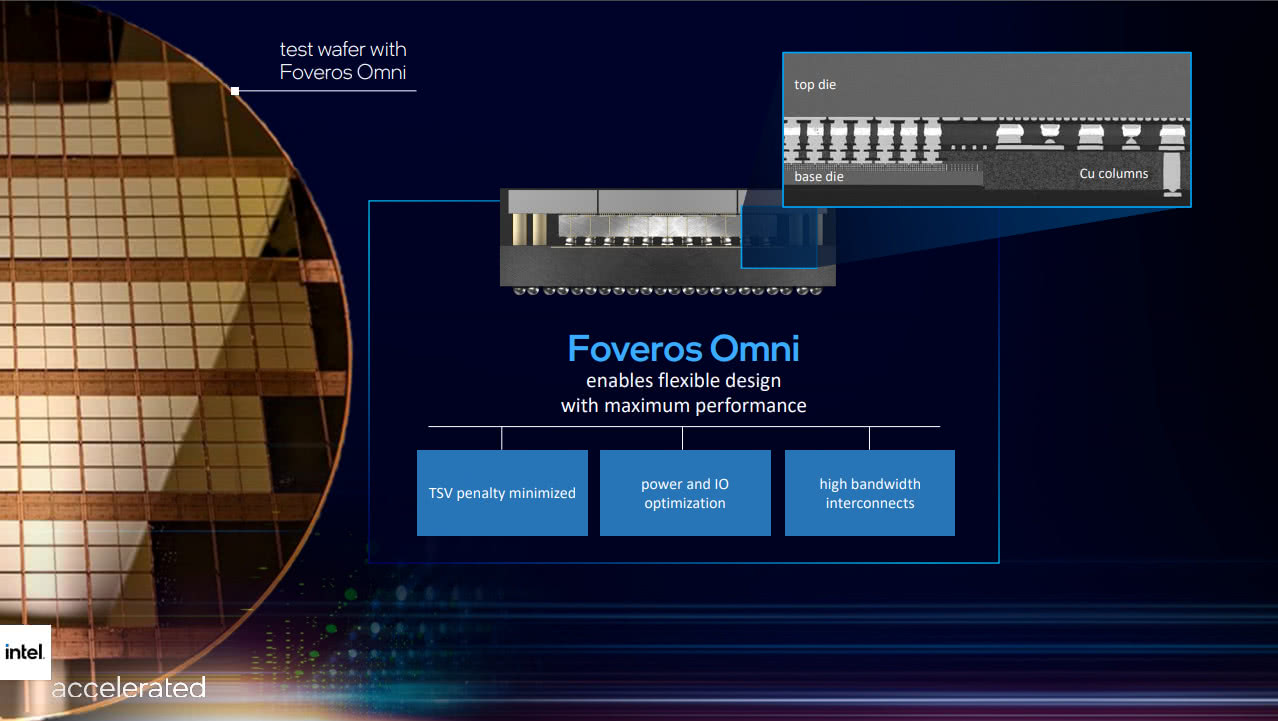 test wafer with Foveros Omni

top die

base die

Cu columns

Foveros Omni

enables flexible design with maximum performance

TSV penalty minimized

power and IO optimization

high bandwidth interconnects

intel.

accelerated